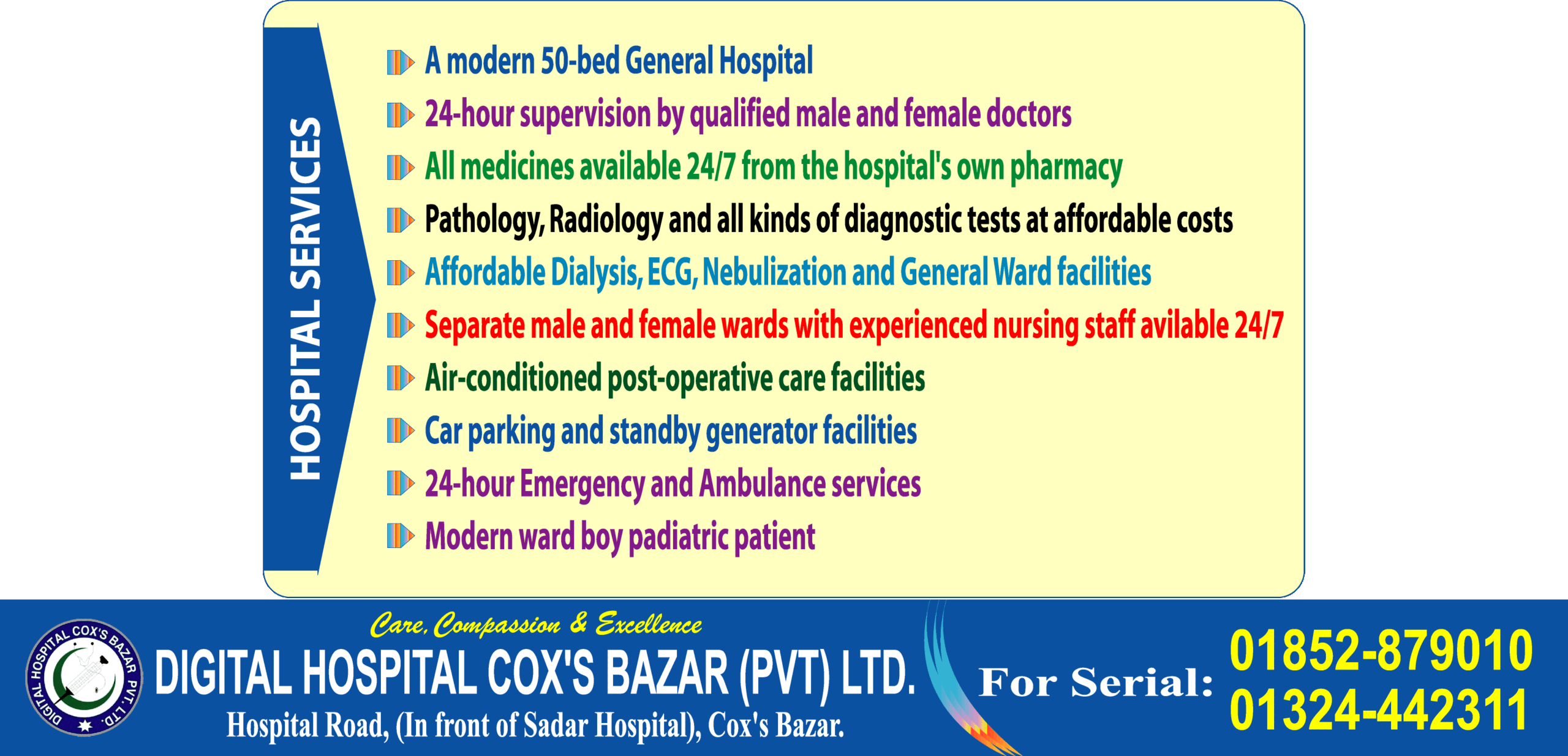 HOSPITAL SERVICES

A modern 50-bed General Hospital

24-hour supervision by qualified male and female doctors

All medicines available 24/7 from the hospital's own pharmacy

Pathology, Radiology and all kinds of diagnostic tests at affordable costs

Affordable Dialysis, ECG, Nebulization and General Ward facilities

Separate male and female wards with experienced nursing staff avilable 24/7

Air-conditioned post-operative care facilities

Car parking and standby generator facilities

24-hour Emergency and Ambulance services

Modern ward boy padiatric patient

DIGITAL HOSPITAL COX'S BAZAR PVT. LTD.

Care, Compassion & Excellence

DIGITAL HOSPITAL COX'S BAZAR (PVT) LTD.

Hospital Road, (In front of Sadar Hospital), Cox's Bazar.

For Serial: 01852-879010 01324-442311